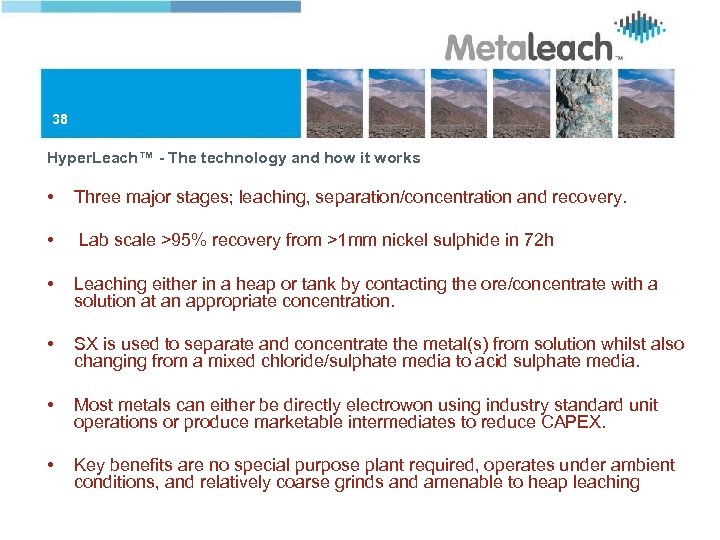 Metaleach™

38

HyperLeach™ - The technology and how it works

• Three major stages; leaching, separation/concentration and recovery.

• Lab scale >95% recovery from >1mm nickel sulphide in 72h

• Leaching either in a heap or tank by contacting the ore/concentrate with a solution at an appropriate concentration.

• SX is used to separate and concentrate the metal(s) from solution whilst also changing from a mixed chloride/sulphate media to acid sulphate media.

• Most metals can either be directly electrowon using industry standard unit operations or produce marketable intermediates to reduce CAPEX.

• Key benefits are no special purpose plant required, operates under ambient conditions, and relatively coarse grinds and amenable to heap leaching